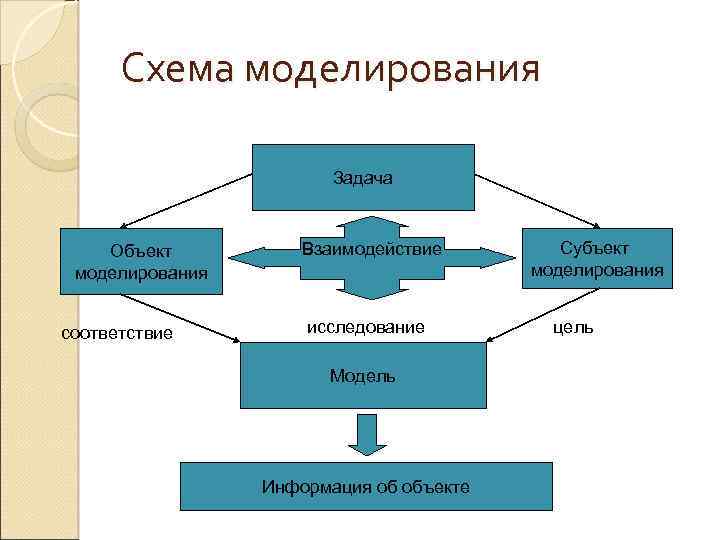 Схема моделирования

Задача

Объект моделирования

Взаимодействие

Субъект моделирования

соответствие

исследование

цель

Модель

Информация об объекте